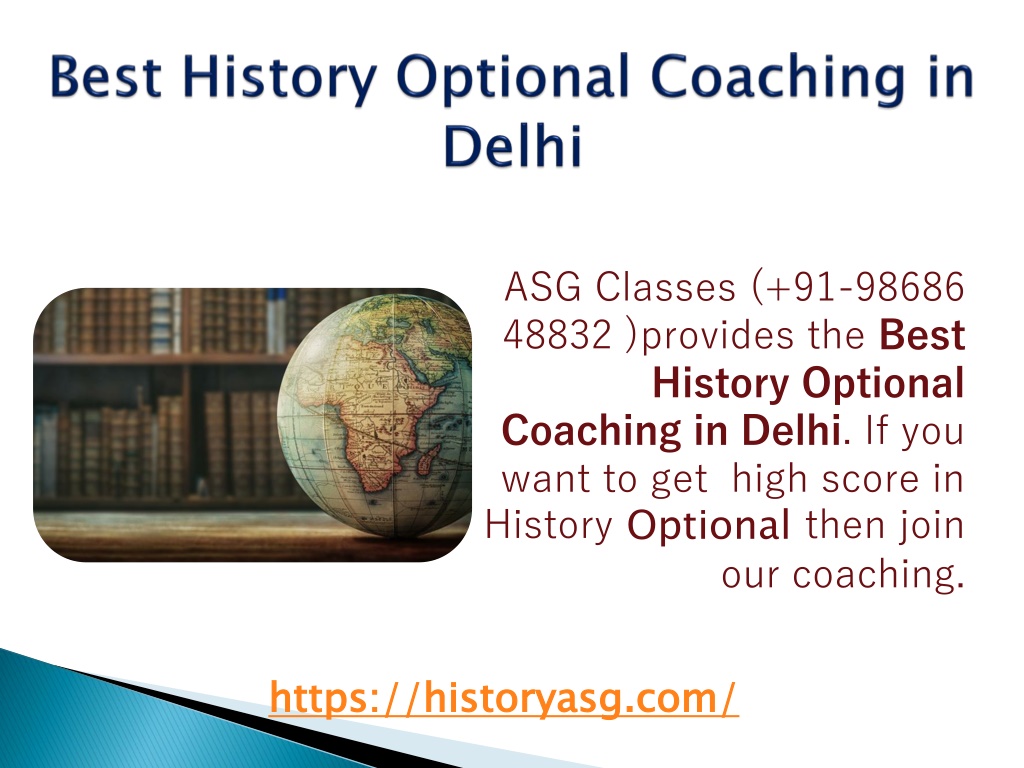 Best History Optional Coaching in Delhi

ASG Classes (+91-98686 48832 )provides the Best History Optional Coaching in Delhi. If you want to get high score in History Optional then join our coaching.

https://historyasg.com/